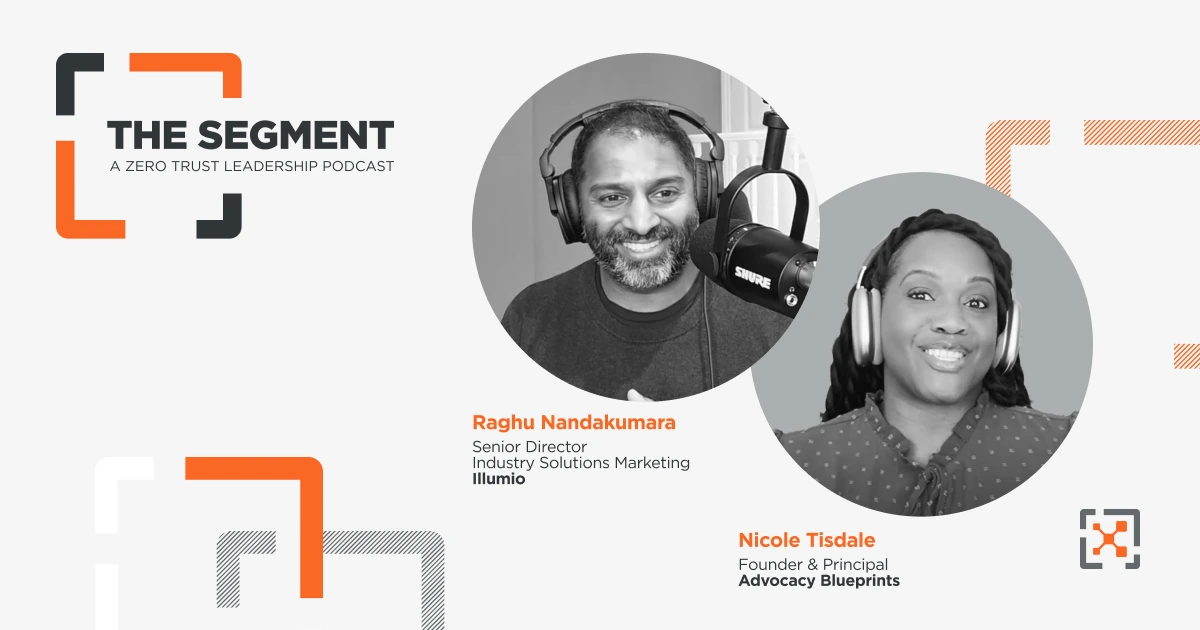 THE SEGMENT
A ZERO TRUST LEADERSHIP PODCAST

SHURE

Raghu Nandakumara
Senior Director
Industry Solutions Marketing
Illumio

Nicole Tisdale
Founder & Principal
Advocacy Blueprints